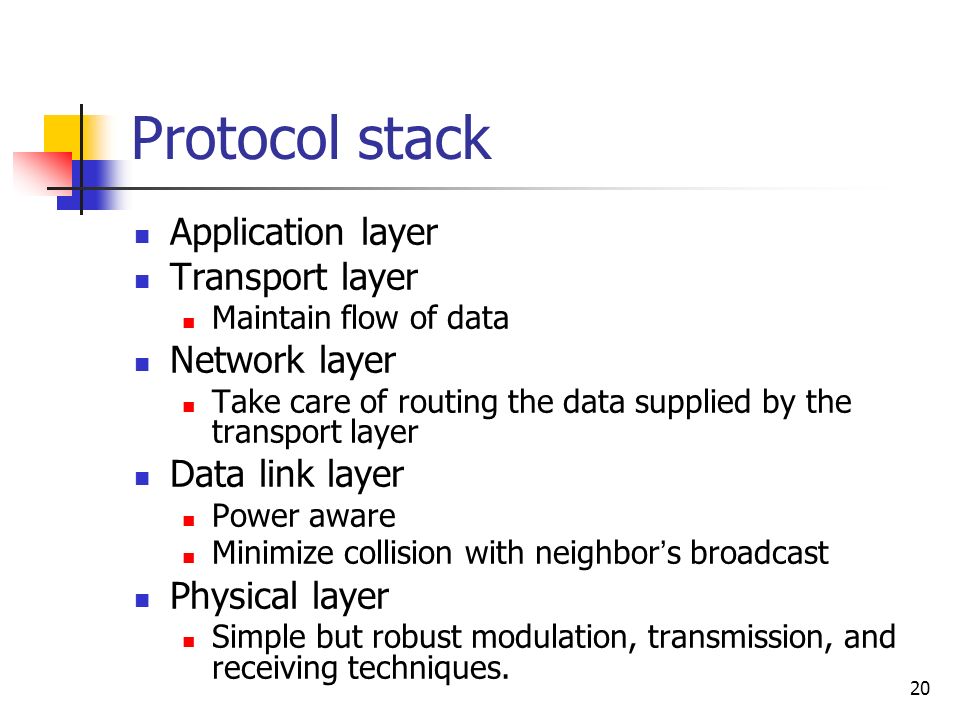 Protocol stack

- Application layer
- Transport layer
  - Maintain flow of data
- Network layer
  - Take care of routing the data supplied by the transport layer
- Data link layer
  - Power aware
  - Minimize collision with neighbor's broadcast
- Physical layer
  - Simple but robust modulation, transmission, and receiving techniques.

20